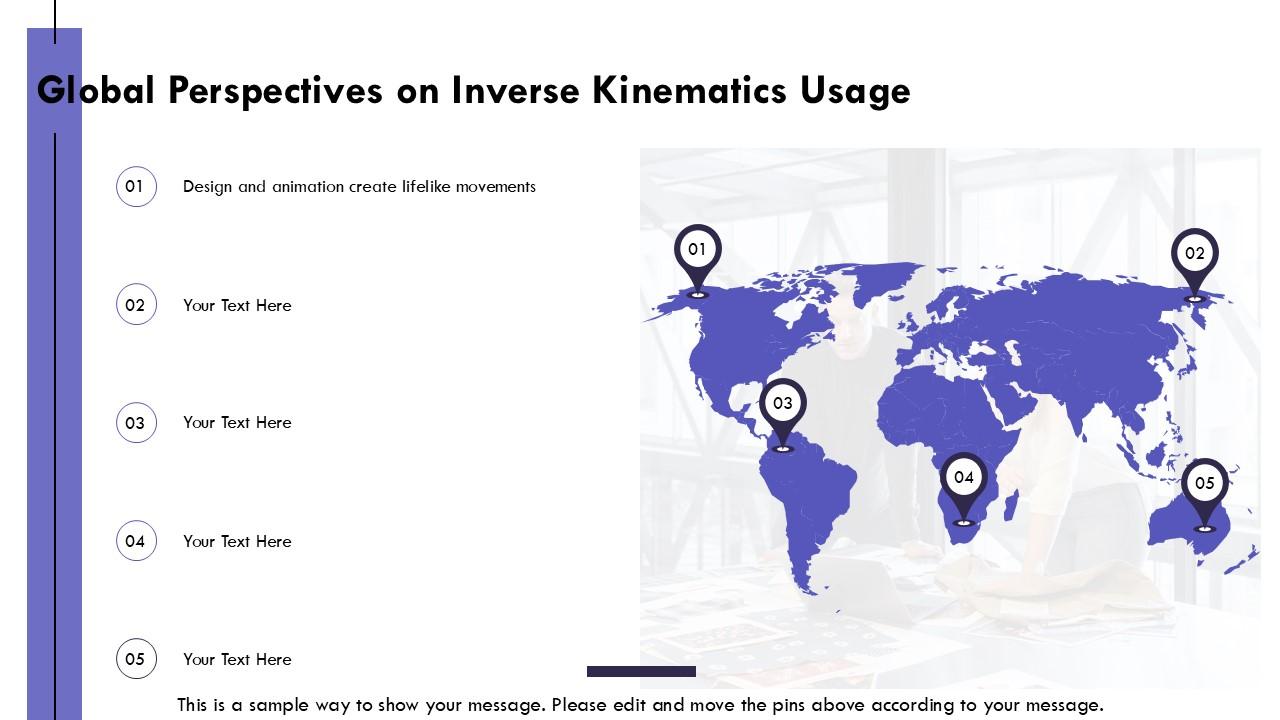 Global Perspectives on Inverse Kinematics Usage

01 Design and animation create lifelike movements

02 Your Text Here

03 Your Text Here

04 Your Text Here

05 Your Text Here

01

02

03

04

05

This is a sample way to show your message. Please edit and move the pins above according to your message.